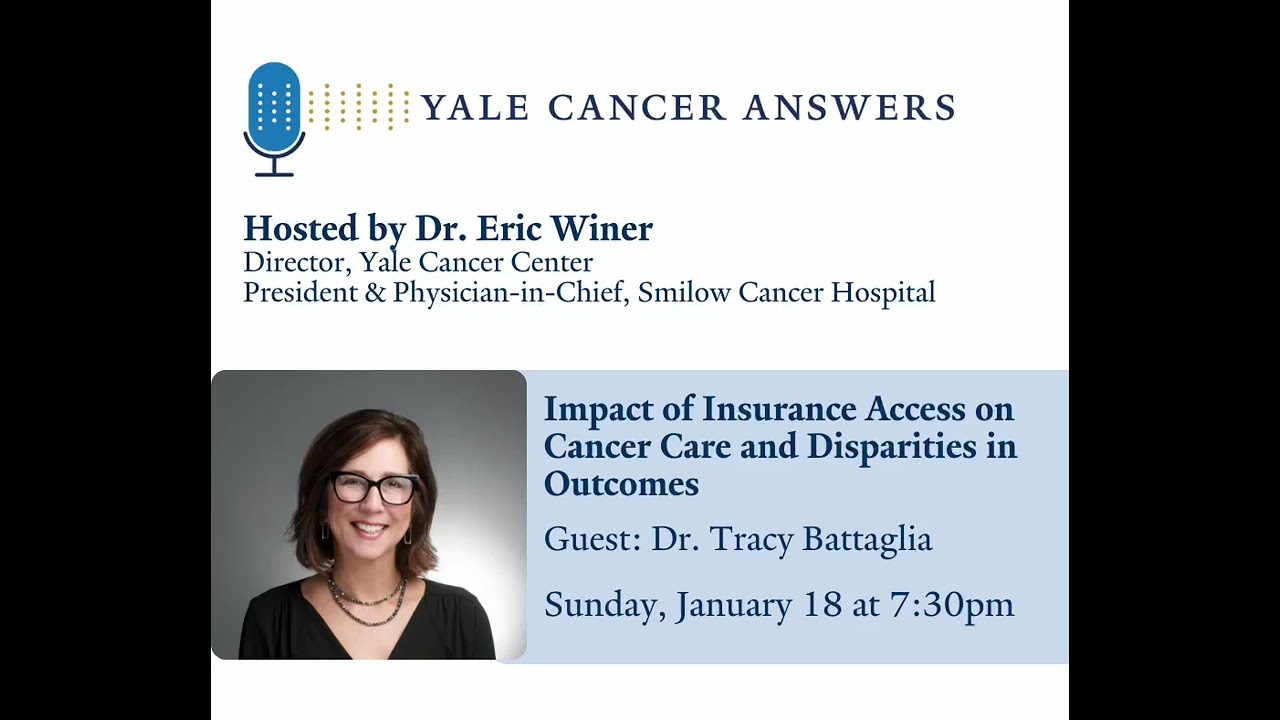 YALE CANCER ANSWERS

Hosted by Dr. Eric Winer
Director, Yale Cancer Center
President & Physician-in-Chief, Smilow Cancer Hospital

Impact of Insurance Access on Cancer Care and Disparities in Outcomes

Guest: Dr. Tracy Battaglia

Sunday, January 18 at 7:30pm